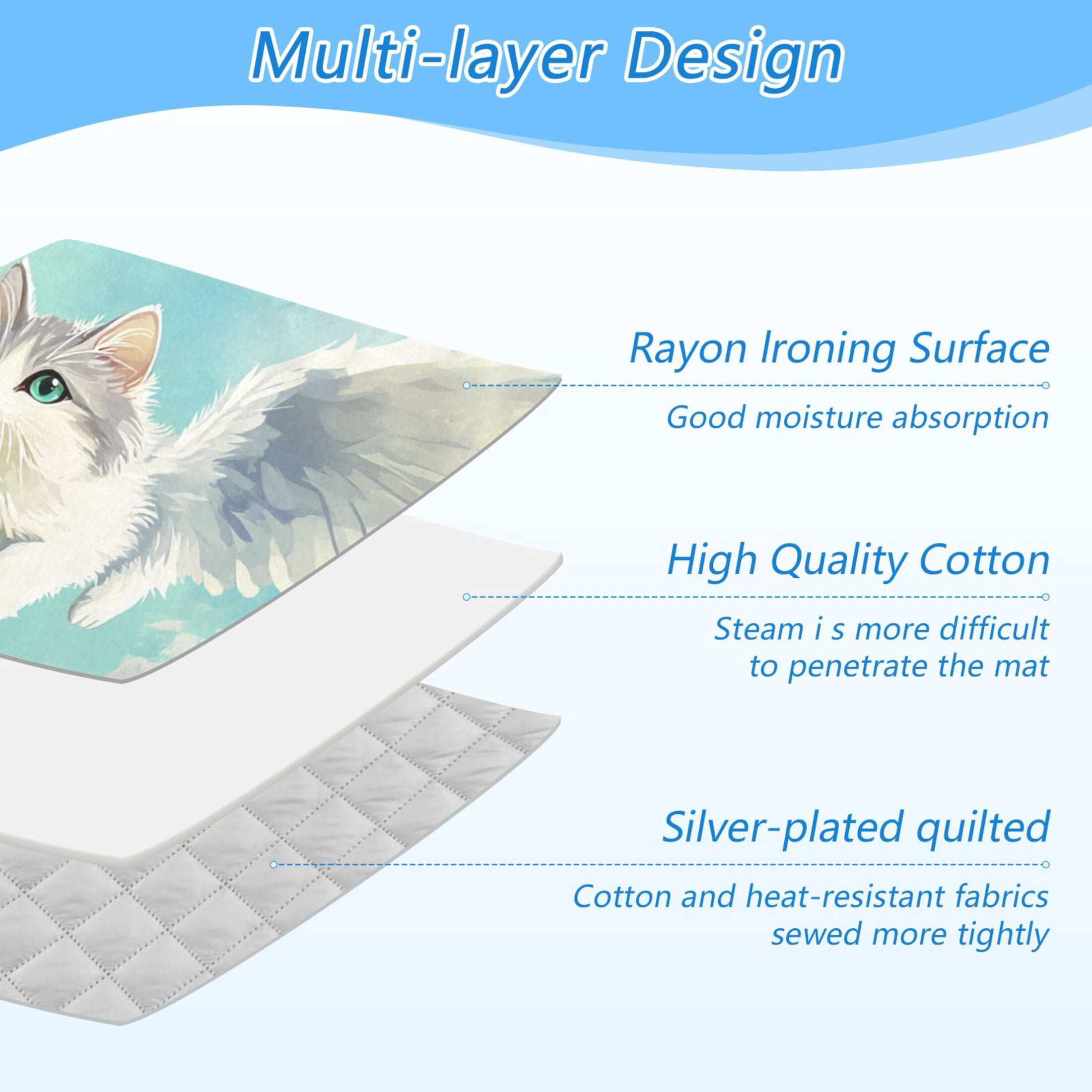 Multi-layer Design

Rayon Ironing Surface

Good moisture absorption

High Quality Cotton

Steam i s more difficult to penetrate the mat

Silver-plated quilted

Cotton and heat-resistant fabrics sewed more tightly